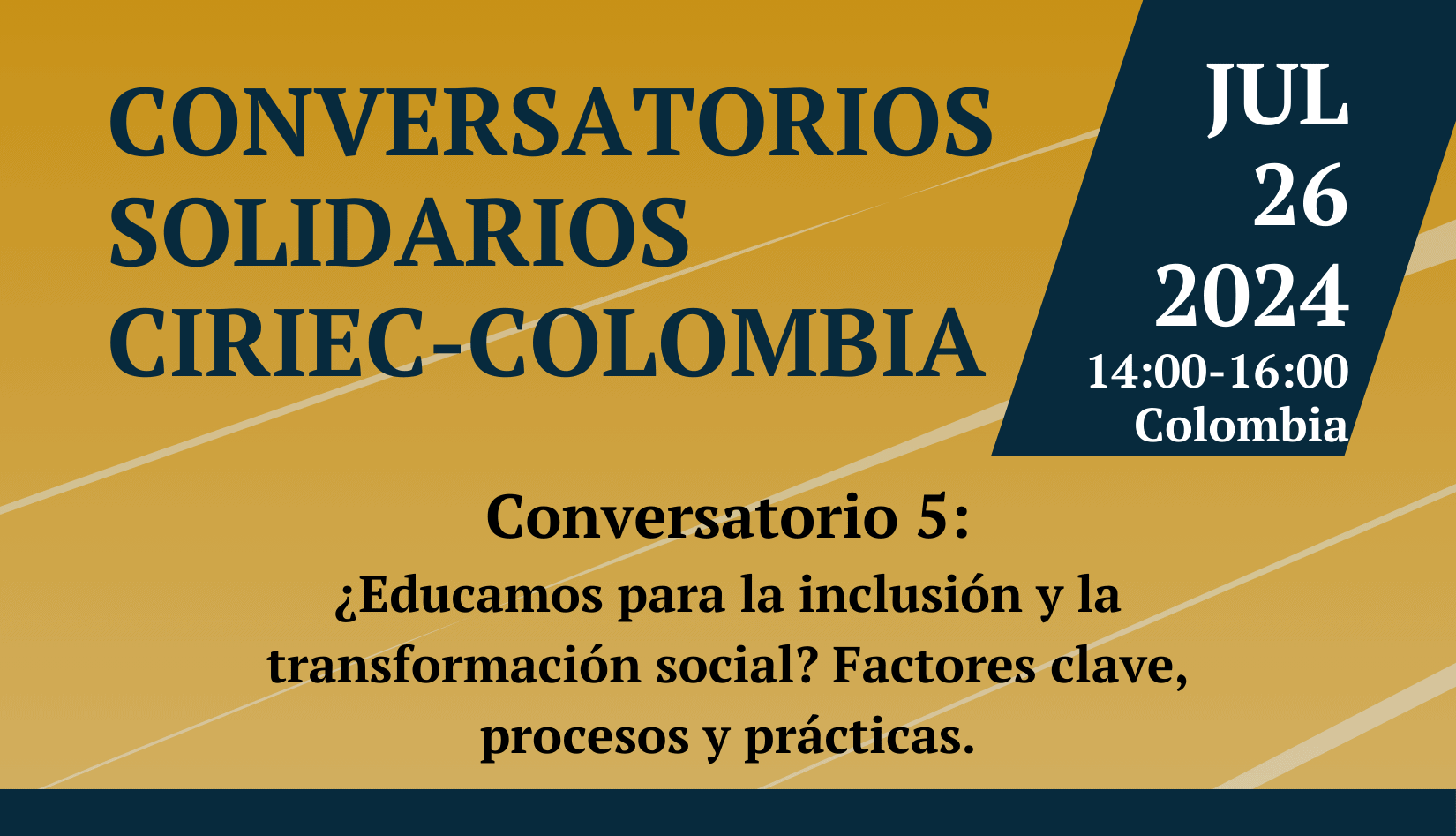 CONVERSATORIOS SOLIDARIOS CIRIEC-COLOMBIA

JUL
26
2024
14:00-16:00
Colombia

Conversatorio 5:
¿Educamos para la inclusión y la transformación social? Factores clave, procesos y prácticas.